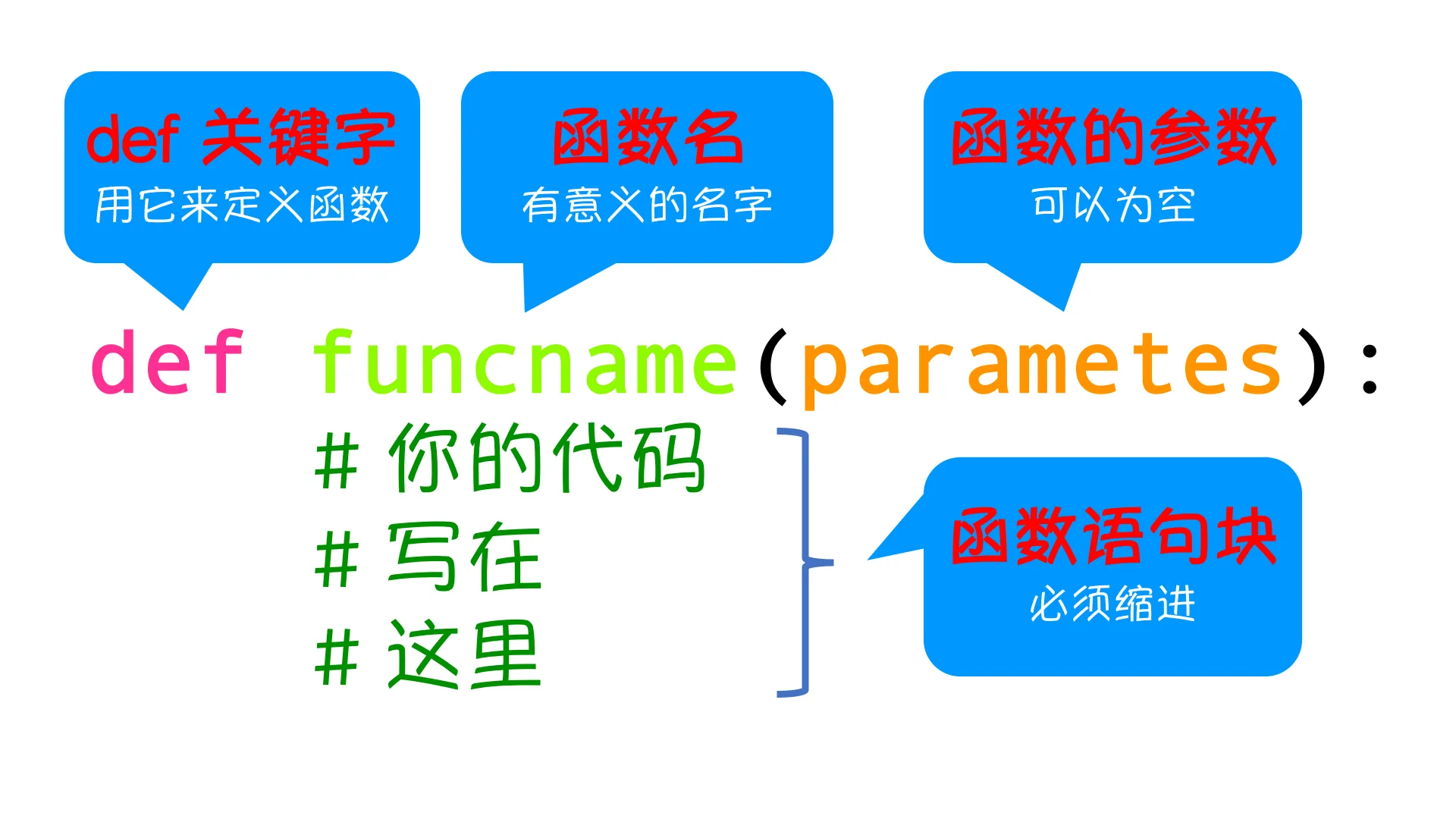 def 关键字
用它来定义函数

函数名
有意义的名字

函数的参数
可以为空

def funcname(parametes):
# 你的代码
# 写在
# 这里

函数语句块
必须缩进